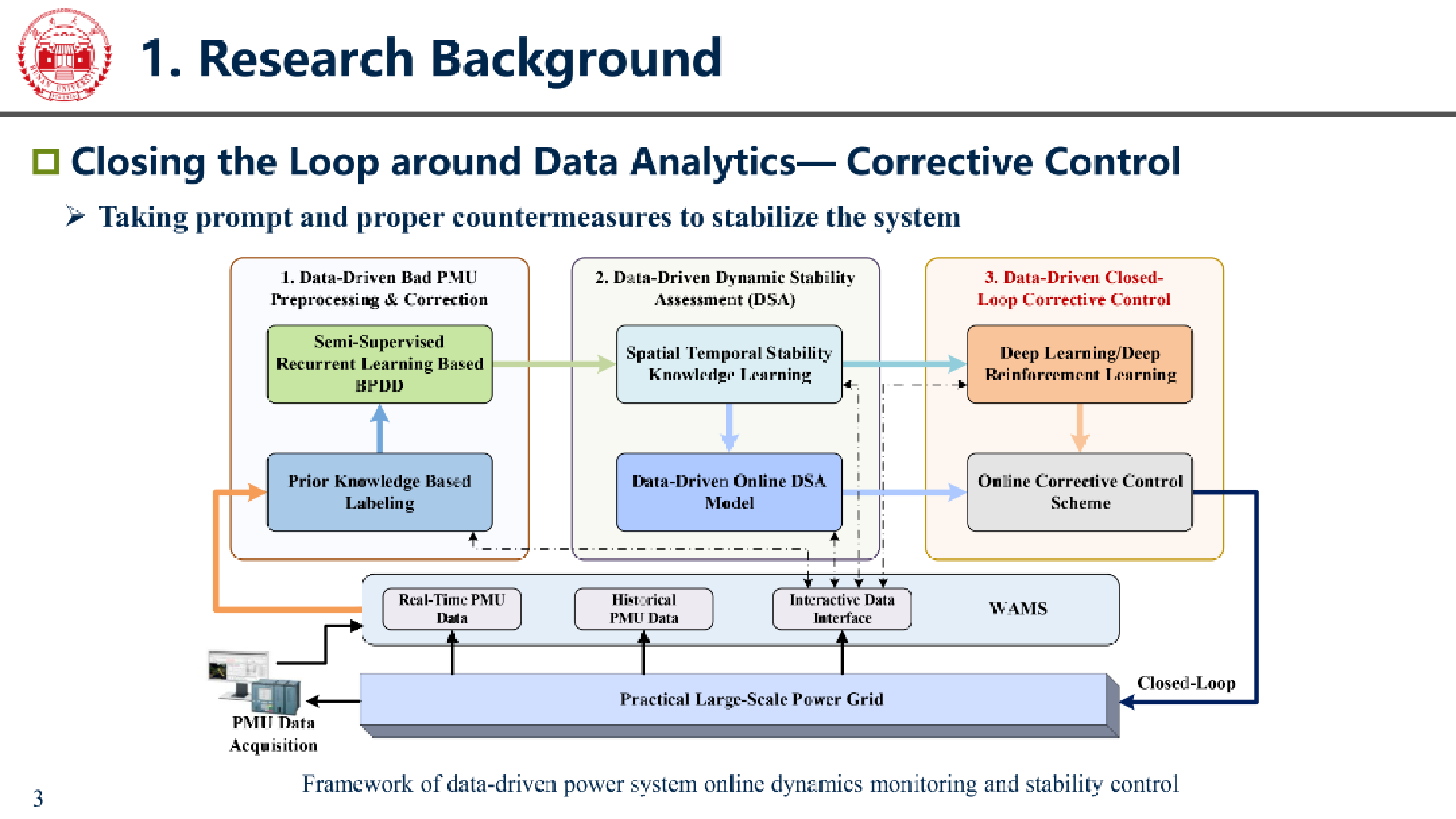 1. Research Background

Closing the Loop around Data Analytics— Corrective Control

Taking prompt and proper countermeasures to stabilize the system

1. Data-Driven Bad PMU Preprocessing & Correction

Semi-Supervised Recurrent Learning Based BPDD

Prior Knowledge Based Labeling

2. Data-Driven Dynamic Stability Assessment (DSA)

Spatial Temporal Stability Knowledge Learning

Data-Driven Online DSA Model

3. Data-Driven Closed-Loop Corrective Control

Deep Learning/Deep Reinforcement Learning

Online Corrective Control Scheme

Real-Time PMU Data

Historical PMU Data

Interactive Data Interface

WAMS

Practical Large-Scale Power Grid

Closed-Loop

PMU Data Acquisition

Framework of data-driven power system online dynamics monitoring and stability control

3